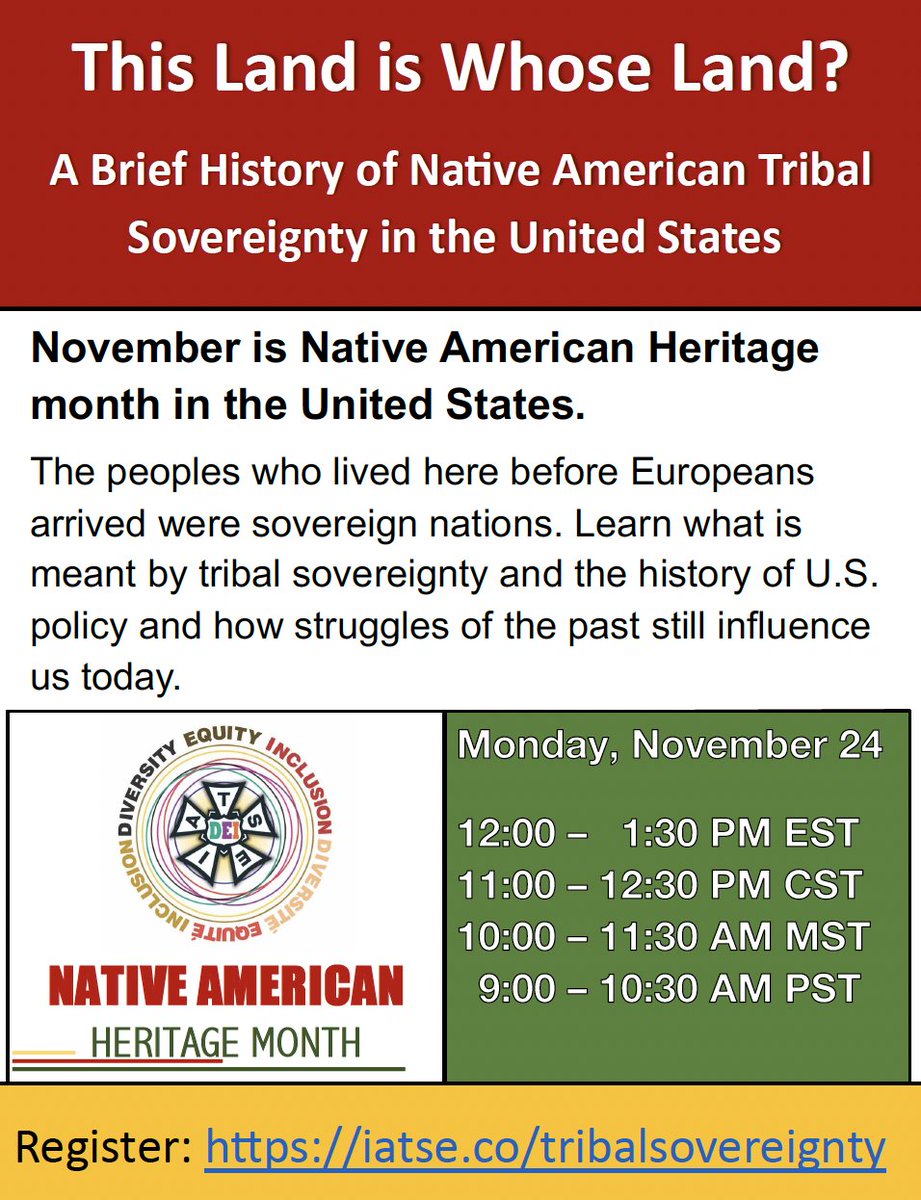 This Land is Whose Land?

A Brief History of Native American Tribal Sovereignty in the United States

November is Native American Heritage month in the United States.

The peoples who lived here before Europeans arrived were sovereign nations. Learn what is meant by tribal sovereignty and the history of U.S. policy and how struggles of the past still influence us today.

DIVERSITY EQUITY INCLUSION DIVERSITÉ ÉQUITÉ INCLUSION

I A T S E

DEI

NATIVE AMERICAN

HERITAGE MONTH

Monday, November 24

12:00 – 1:30 PM EST
11:00 – 12:30 PM CST
10:00 – 11:30 AM MST
9:00 – 10:30 AM PST

Register: https://iatse.co/tribalsovereignty